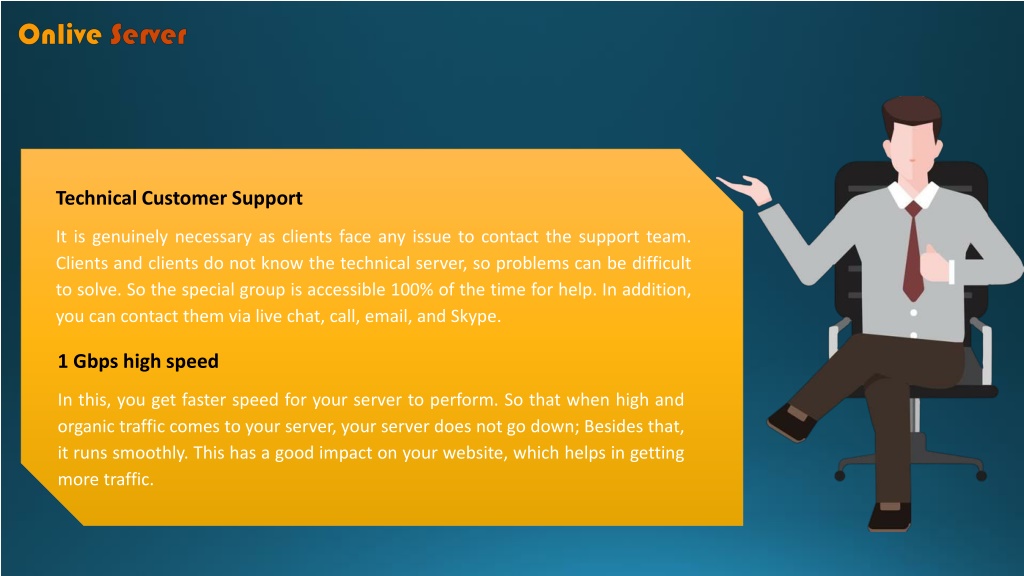 Onlive Server

Technical Customer Support

It is genuinely necessary as clients face any issue to contact the support team. Clients and clients do not know the technical server, so problems can be difficult to solve. So the special group is accessible 100% of the time for help. In addition, you can contact them via live chat, call, email, and Skype.

1 Gbps high speed

In this, you get faster speed for your server to perform. So that when high and organic traffic comes to your server, your server does not go down; Besides that, it runs smoothly. This has a good impact on your website, which helps in getting more traffic.